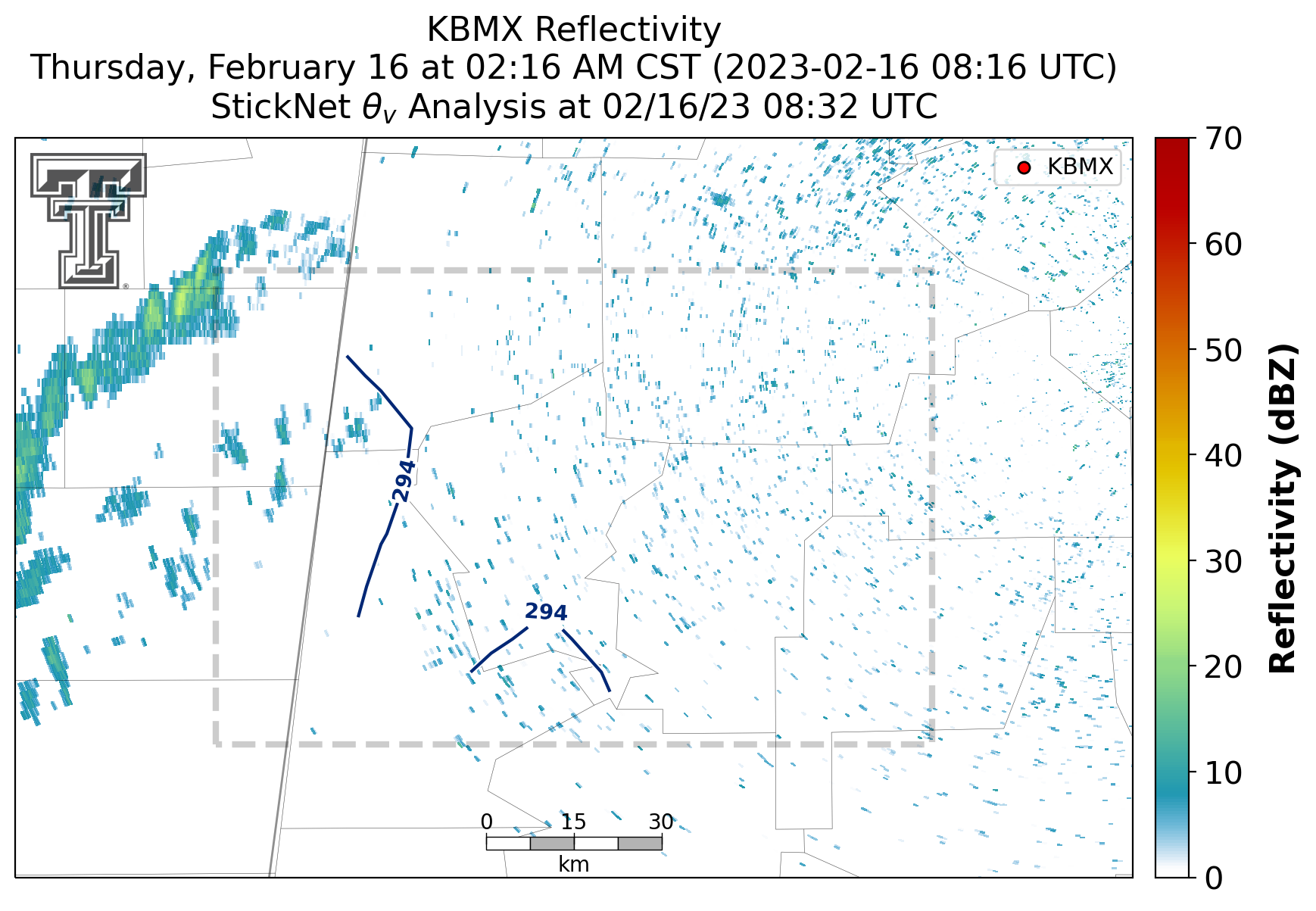 KBMX Reflectivity
Thursday, February 16 at 02:16 AM CST (2023-02-16 08:16 UTC)
StickNet $\theta_v$ Analysis at 02/16/23 08:32 UTC

KBMX

294

294

0 15 30
km

70
60
50
40
30
20
10
0
Reflectivity (dBZ)